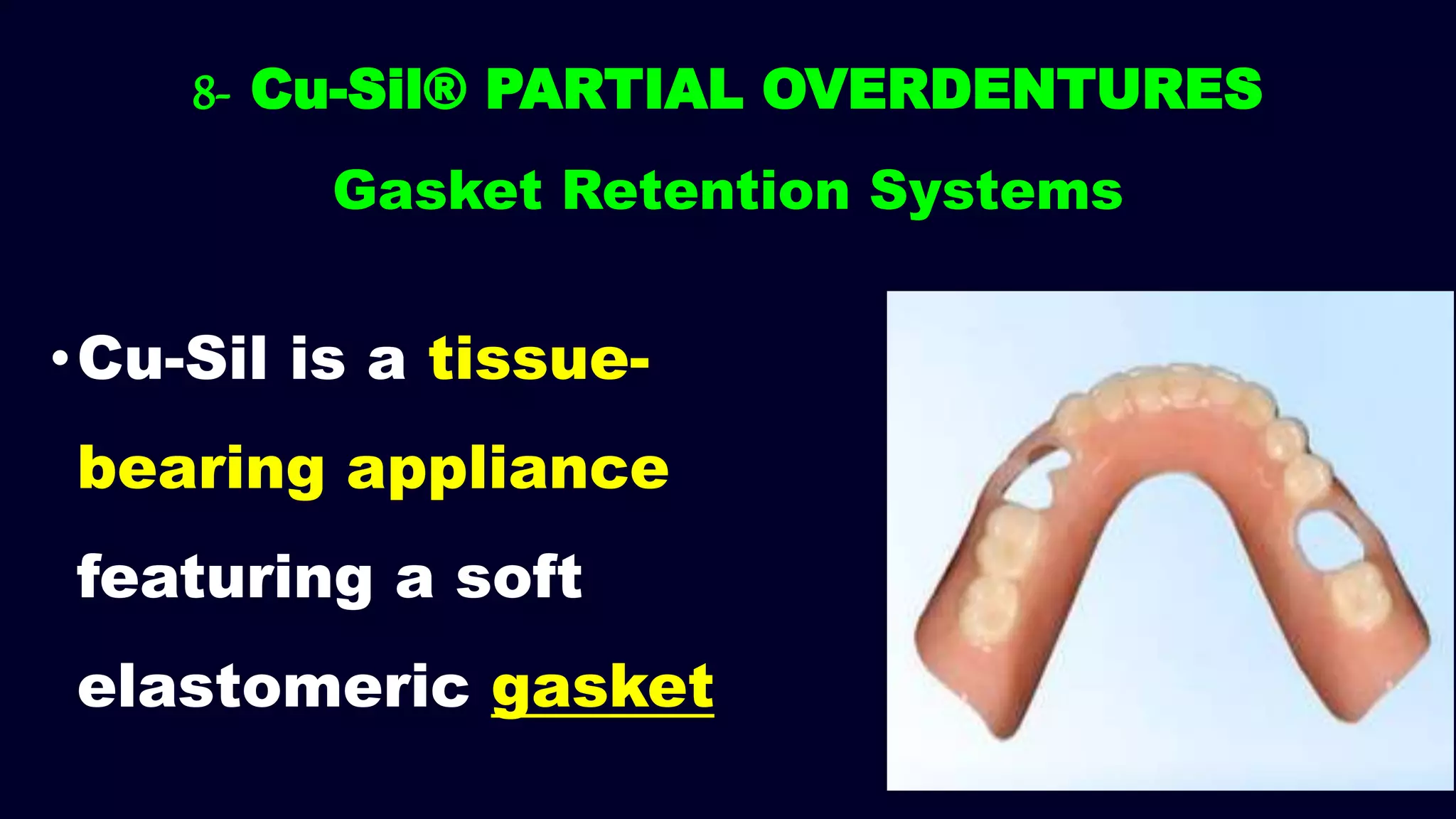 8- Cu-Sil® PARTIAL OVERDENTURES

Gasket Retention Systems

• Cu-Sil is a tissue-bearing appliance featuring a soft elastomeric gasket